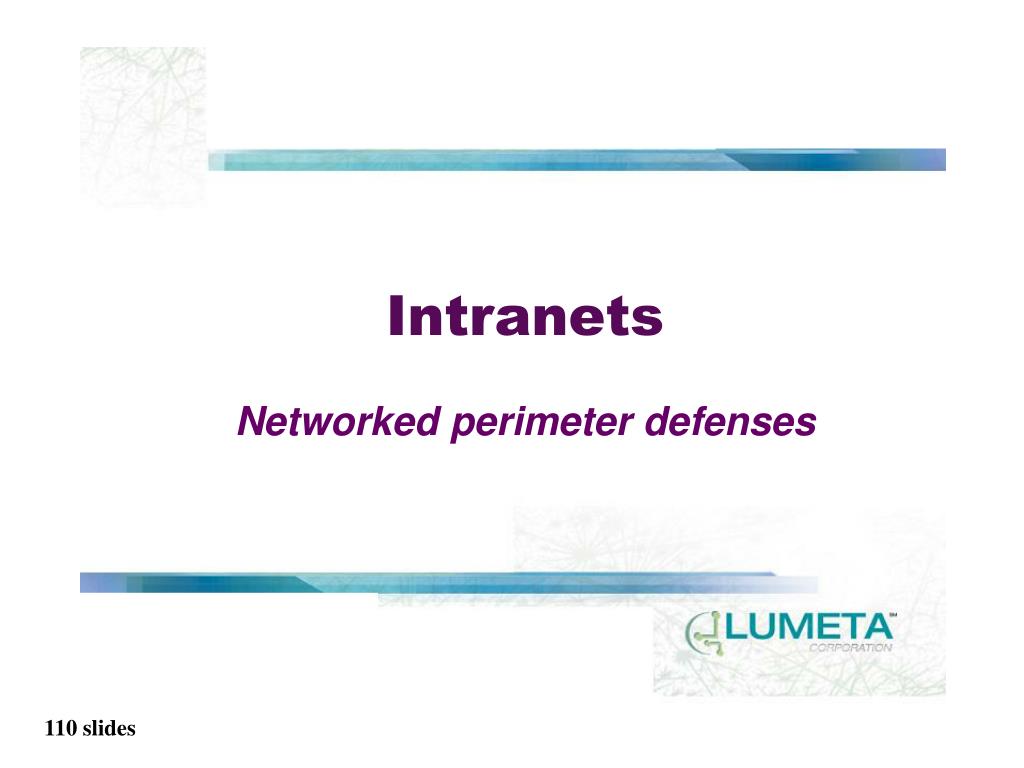 Intranets

Networked perimeter defenses

LUMETA™
CORPORATION

110 slides